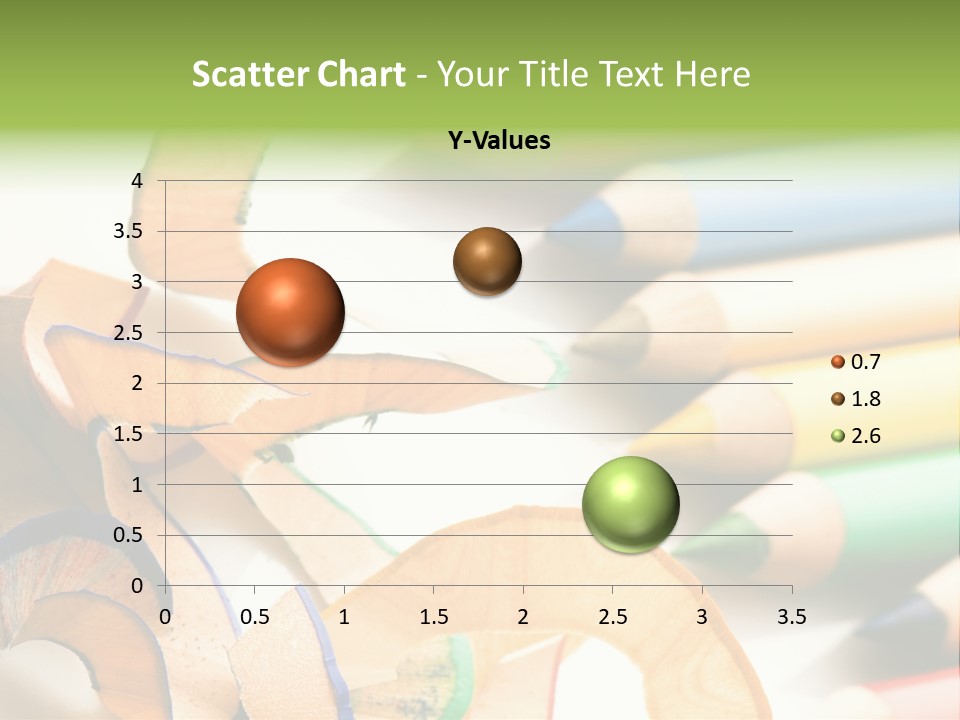 Scatter Chart - Your Title Text Here

Y-Values

4
3.5
3
2.5
2
1.5
1
0.5
0
0
0.5
1
1.5
2
2.5
3
3.5

0.7
1.8
2.6